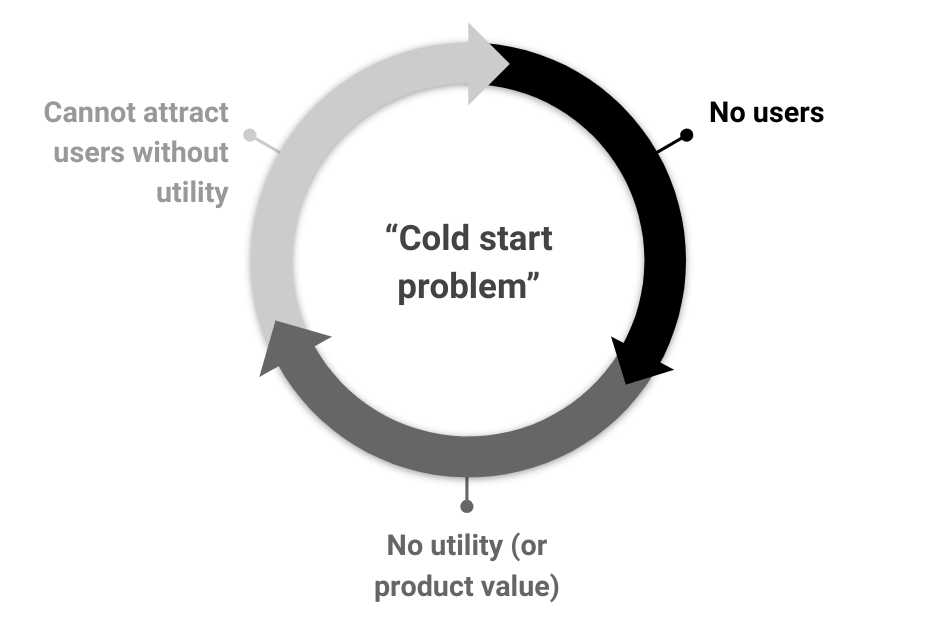 Cannot attract users without utility

No users

“Cold start problem”

No utility (or product value)